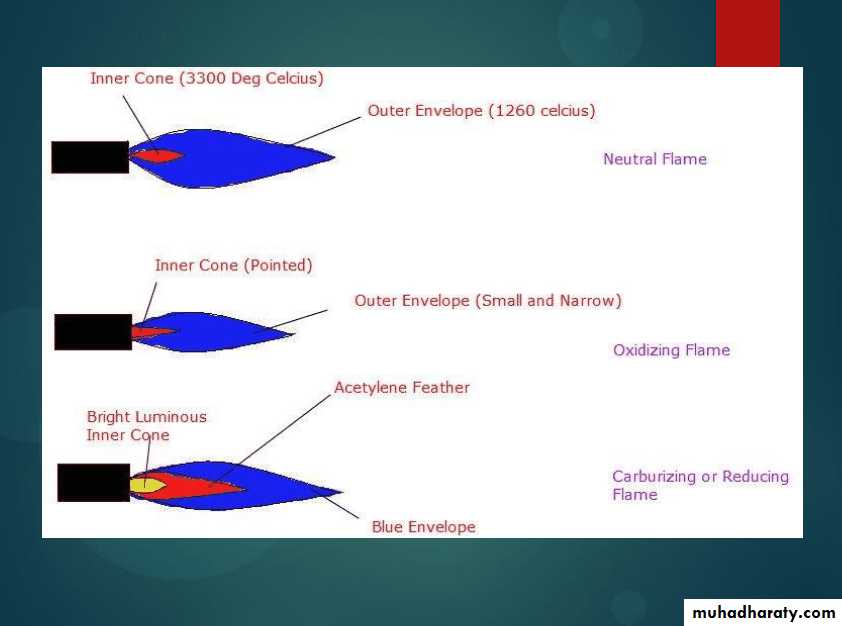 Inner Cone (3300 Deg Celcius)

Outer Envelope (1260 celcius)

Neutral Flame

Inner Cone (Pointed)

Outer Envelope (Small and Narrow)

Oxidizing Flame

Acetylene Feather

Bright Luminous Inner Cone

Carburizing or Reducing Flame

Blue Envelope

muhadharaty.com